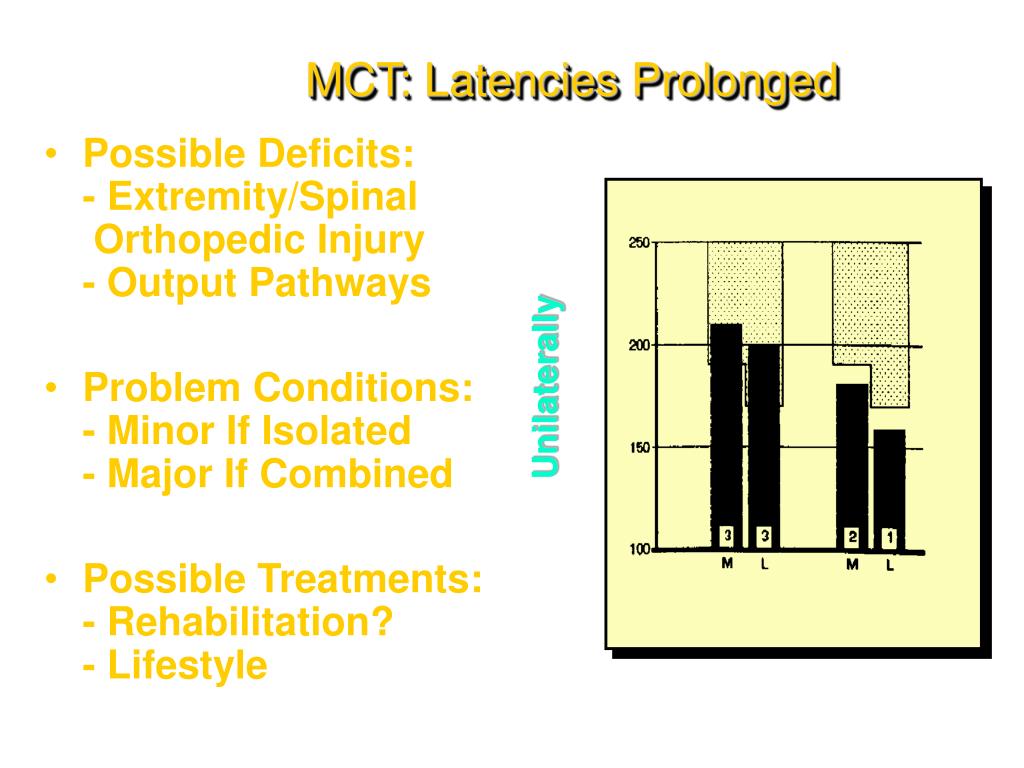 MCT: Latencies Prolonged

• Possible Deficits:
- Extremity/Spinal Orthopedic Injury
- Output Pathways

• Problem Conditions:
- Minor If Isolated
- Major If Combined

• Possible Treatments:
- Rehabilitation?
- Lifestyle

Unilaterally

250
200
150
100
3 3 2 1
M L M L